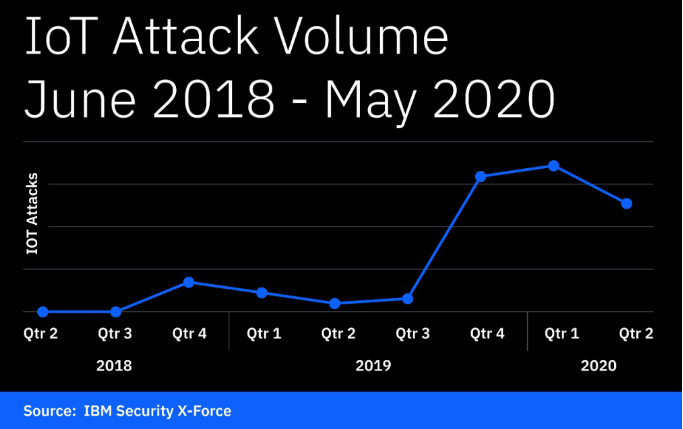 IoT Attack Volume
June 2018 - May 2020

IOT Attacks

Qtr 2
Qtr 3
Qtr 4
Qtr 1
Qtr 2
Qtr 3
Qtr 4
Qtr 1
Qtr 2

2018
2019
2020

Source: IBM Security X-Force